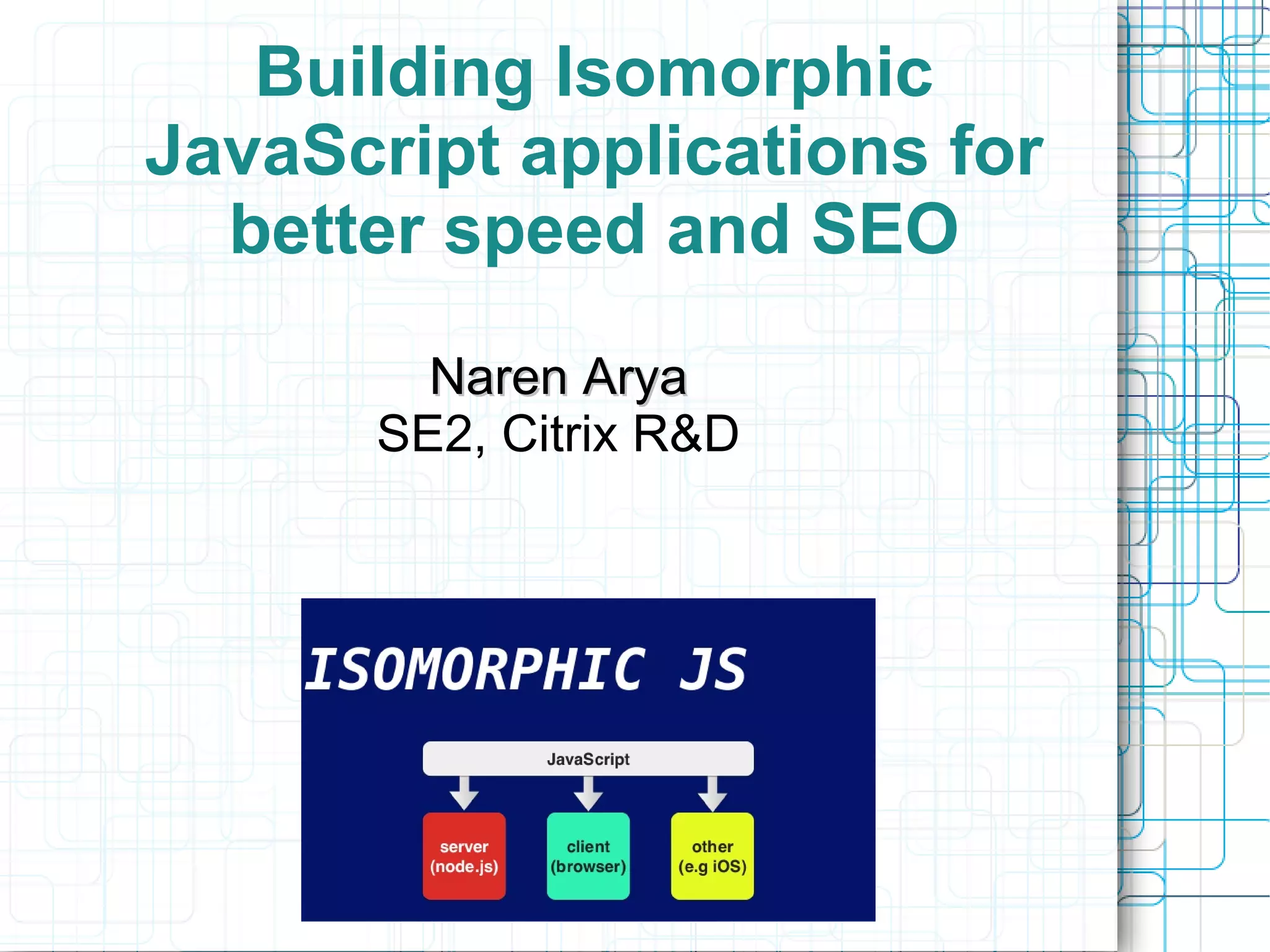 Building Isomorphic JavaScript applications for better speed and SEO

Naren Arya
SE2, Citrix R&D

ISOMORPHIC JS

JavaScript

server (node.js)

client (browser)

other (e.g iOS)